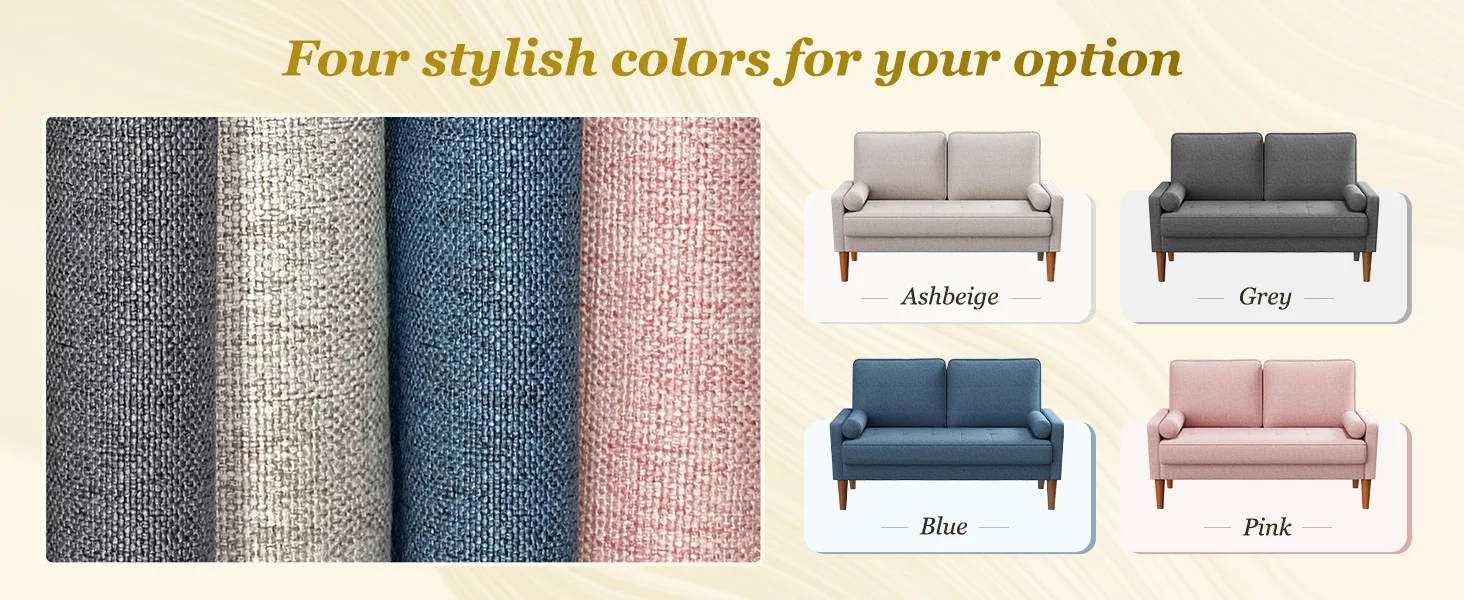 Four stylish colors for your option

Ashbeige

Grey

Blue

Pink